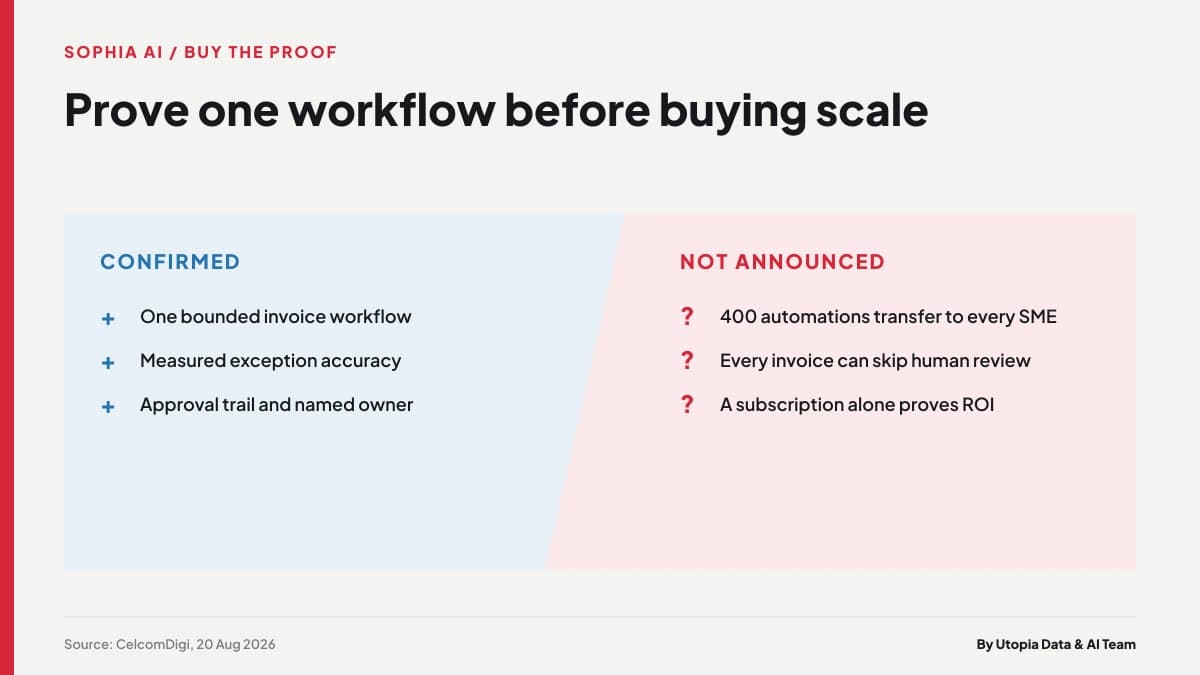 SOPHIA AI / BUY THE PROOF

Prove one workflow before buying scale

CONFIRMED

+ One bounded invoice workflow

+ Measured exception accuracy

+ Approval trail and named owner

NOT ANNOUNCED

? 400 automations transfer to every SME

? Every invoice can skip human review

? A subscription alone proves ROI

Source: CelcomDigi, 20 Aug 2026

By Utopia Data & AI Team